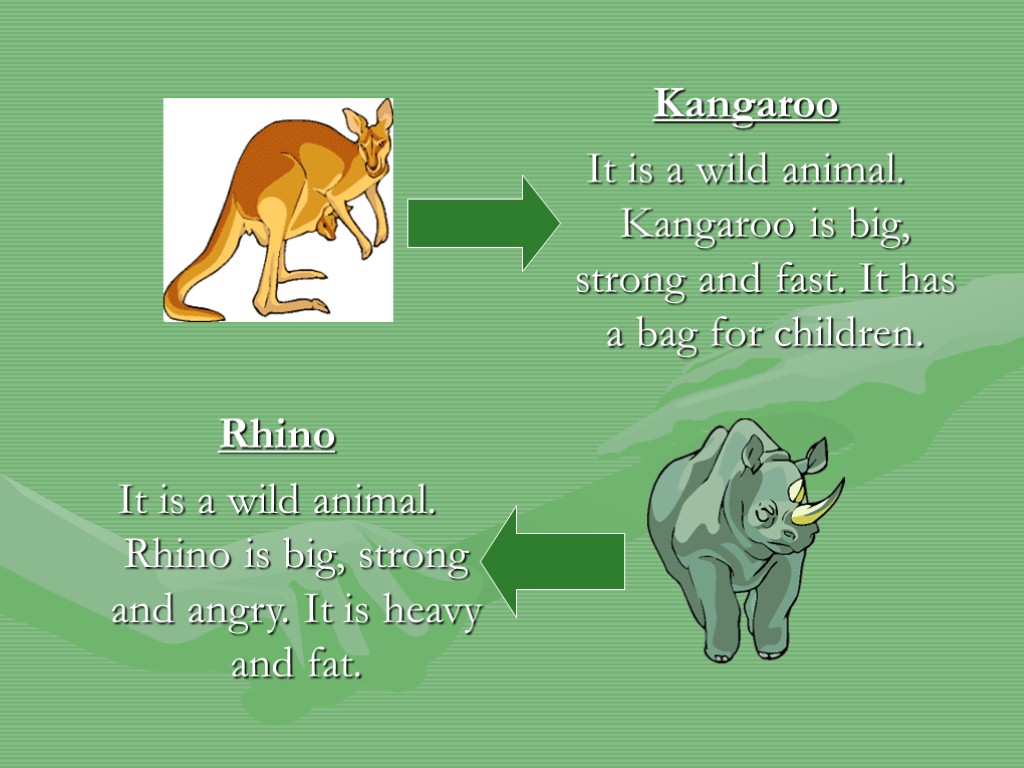 Kangaroo

It is a wild animal. Kangaroo is big, strong and fast. It has a bag for children.

Rhino

It is a wild animal. Rhino is big, strong and angry. It is heavy and fat.